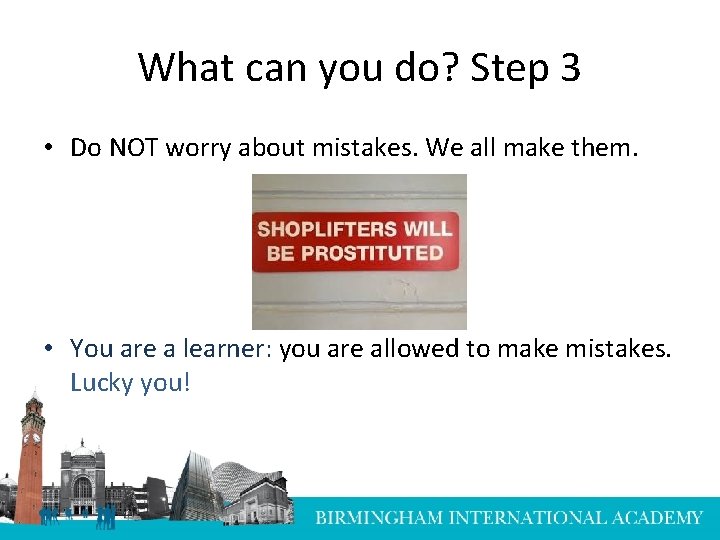 What can you do? Step 3

• Do NOT worry about mistakes. We all make them.

SHOPLIFTERS WILL BE PROSTITUTED

• You are a learner: you are allowed to make mistakes. Lucky you!

BIRMINGHAM INTERNATIONAL ACADEMY